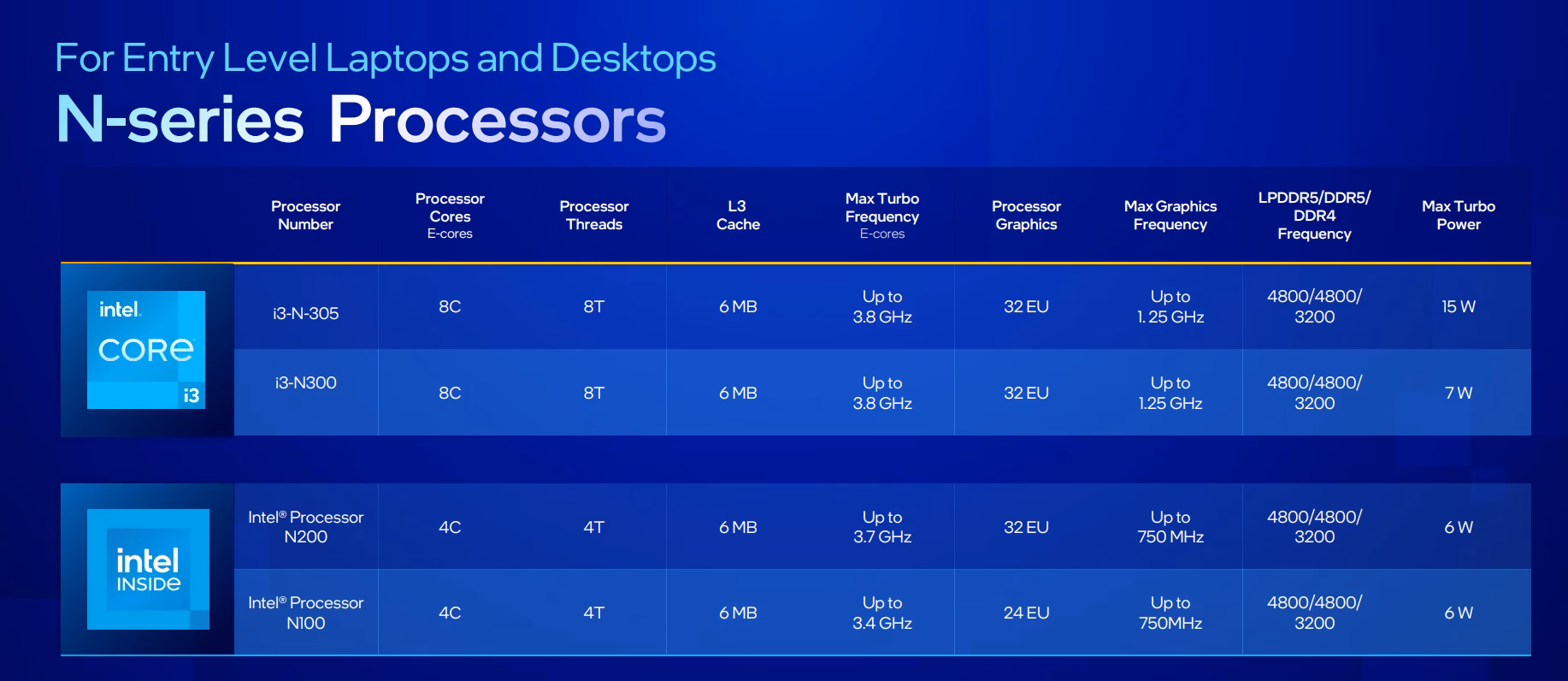 For Entry Level Laptops and Desktops

N-series Processors

| | Processor Number | Processor Cores E-cores | Processor Threads | L3 Cache | Max Turbo Frequency E-cores | Processor Graphics | Max Graphics Frequency | LPDDR5/DDR5/ DDR4 Frequency | Max Turbo Power |
|---|---|---|---|---|---|---|---|---|---|
| intel. CORE i3 | i3-N-305 | 8C | 8T | 6 MB | Up to 3.8 GHz | 32 EU | Up to 1. 25 GHz | 4800/4800/ 3200 | 15 W |
| | i3-N300 | 8C | 8T | 6 MB | Up to 3.8 GHz | 32 EU | Up to 1.25 GHz | 4800/4800/ 3200 | 7 W |
| intel INSIDE | Intel® Processor N200 | 4C | 4T | 6 MB | Up to 3.7 GHz | 32 EU | Up to 750 MHz | 4800/4800/ 3200 | 6 W |
| | Intel® Processor N100 | 4C | 4T | 6 MB | Up to 3.4 GHz | 24 EU | Up to 750MHz | 4800/4800/ 3200 | 6 W |